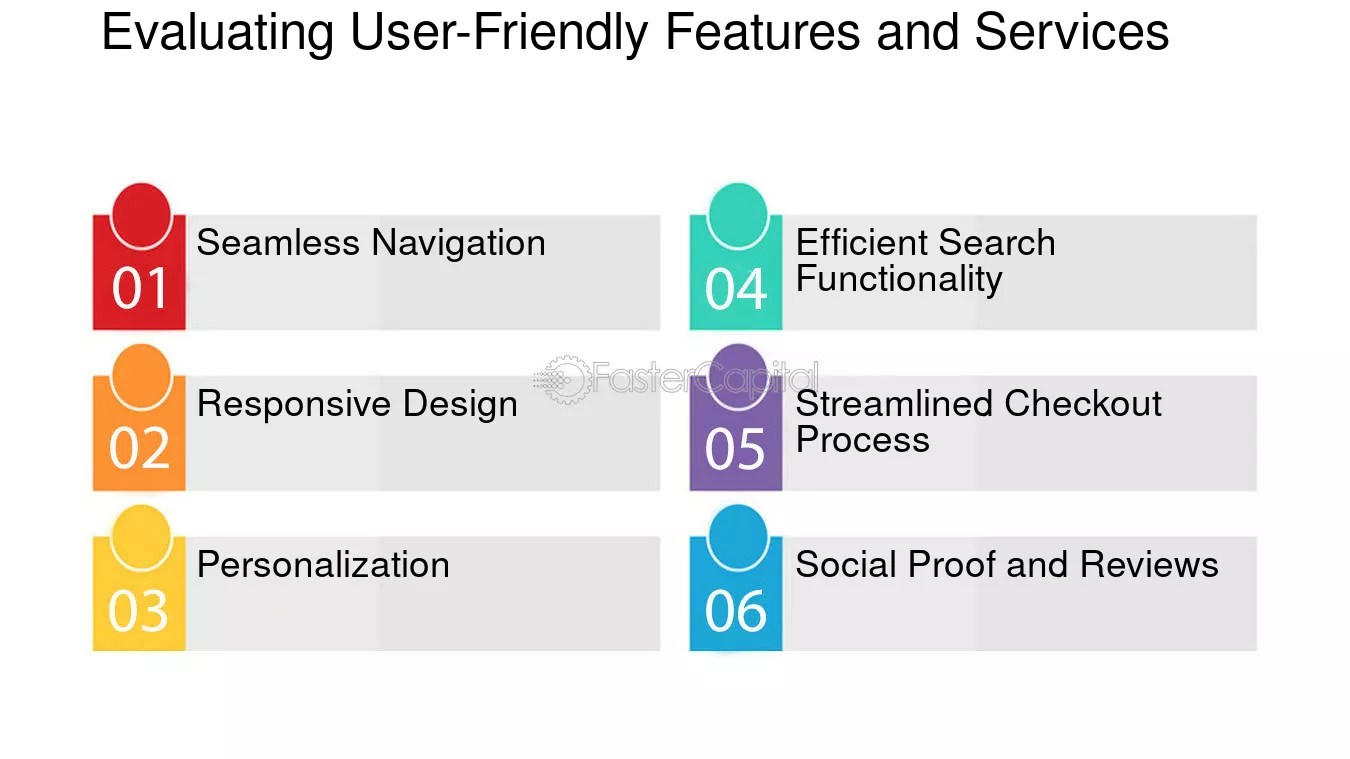 Evaluating User-Friendly Features and Services

01
Seamless Navigation

02
Responsive Design

03
Personalization

04
Efficient Search Functionality

05
Streamlined Checkout Process

06
Social Proof and Reviews

FasterCapital